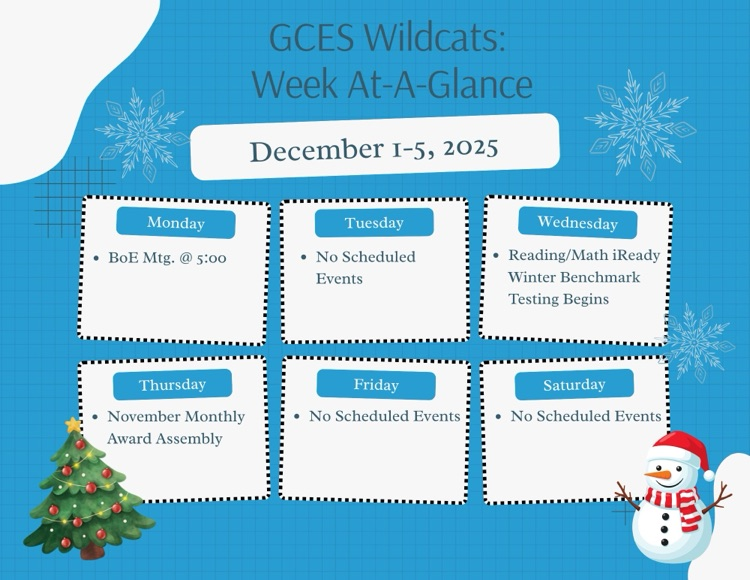 GCES Wildcats:
Week At-A-Glance

December 1-5, 2025

Monday
- BoE Mtg. @ 5:00

Tuesday
- No Scheduled Events

Wednesday
- Reading/Math iReady Winter Benchmark Testing Begins

Thursday
- November Monthly Award Assembly

Friday
- No Scheduled Events

Saturday
- No Scheduled Events